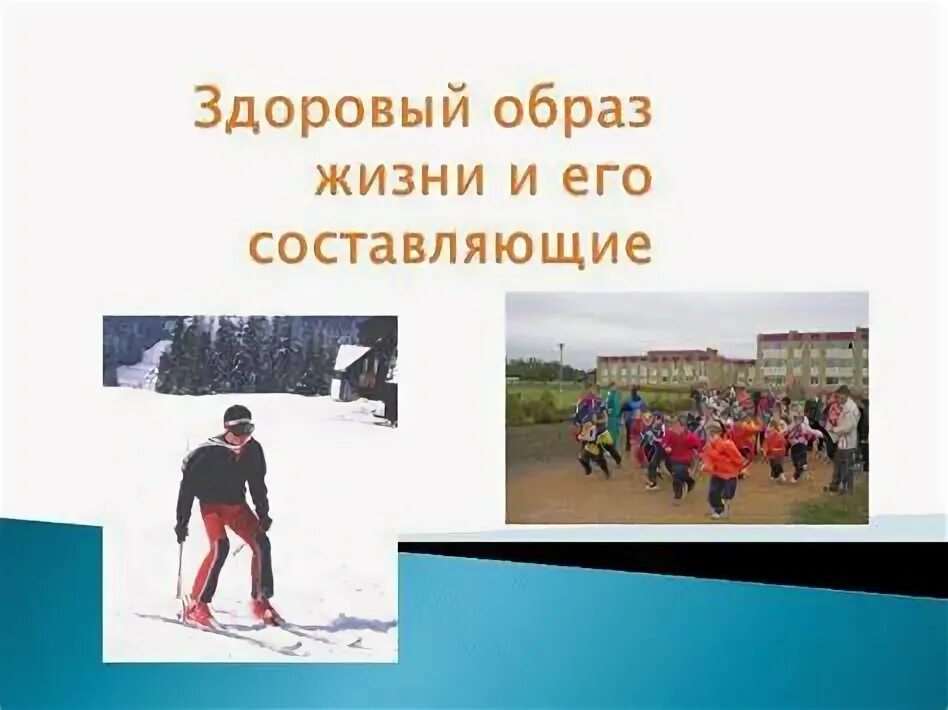 Здоровый образ жизни и его составляющие